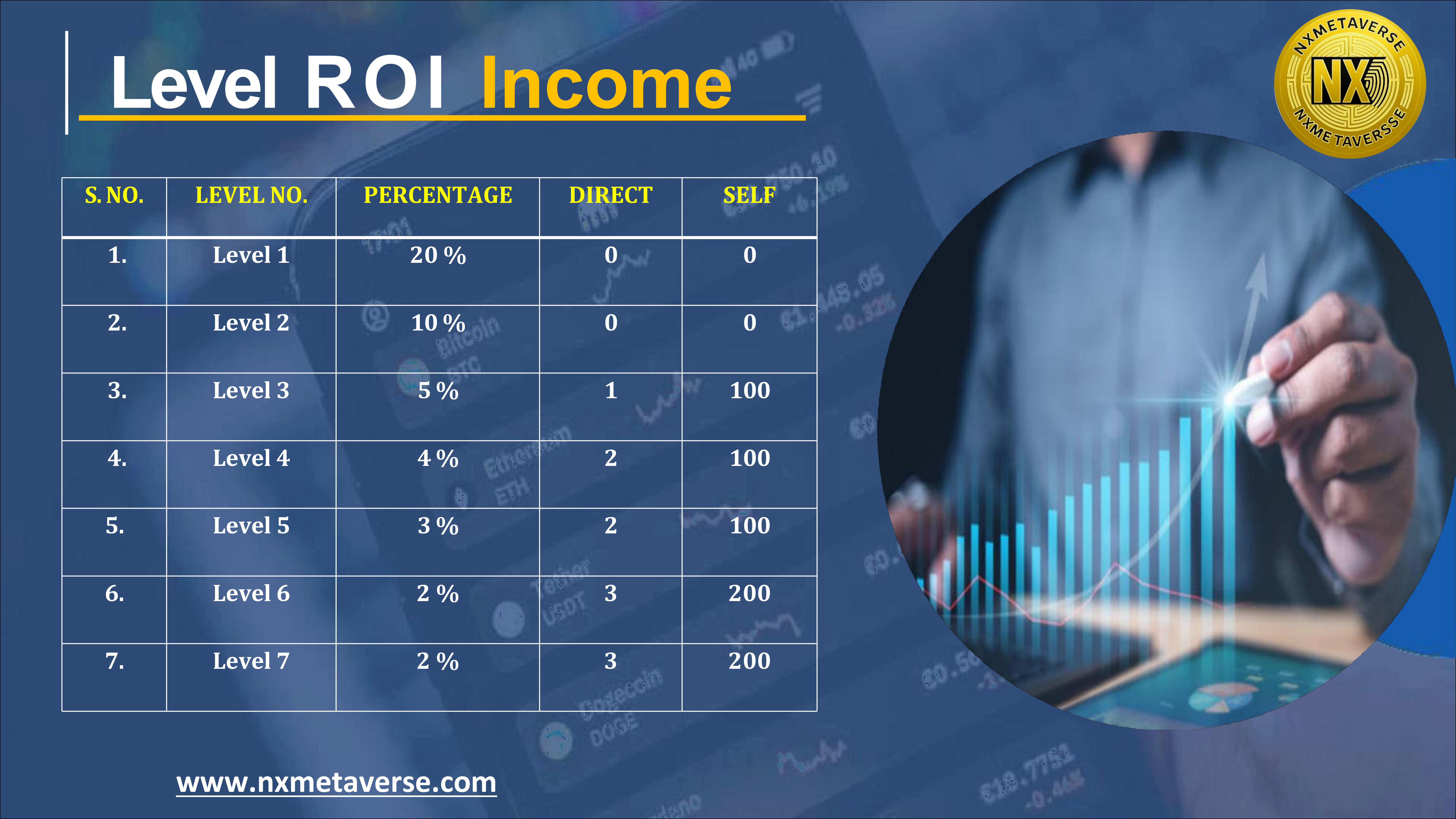 Level ROI Income

NXMETAVERSE NX NXMETAVERSSE

| S. NO. | LEVEL NO. | PERCENTAGE | DIRECT | SELF |
|---|---|---|---|---|
| 1. | Level 1 | 20 % | 0 | 0 |
| 2. | Level 2 | 10 % | 0 | 0 |
| 3. | Level 3 | 5 % | 1 | 100 |
| 4. | Level 4 | 4 % | 2 | 100 |
| 5. | Level 5 | 3 % | 2 | 100 |
| 6. | Level 6 | 2 % | 3 | 200 |
| 7. | Level 7 | 2 % | 3 | 200 |

www.nxmetaverse.com